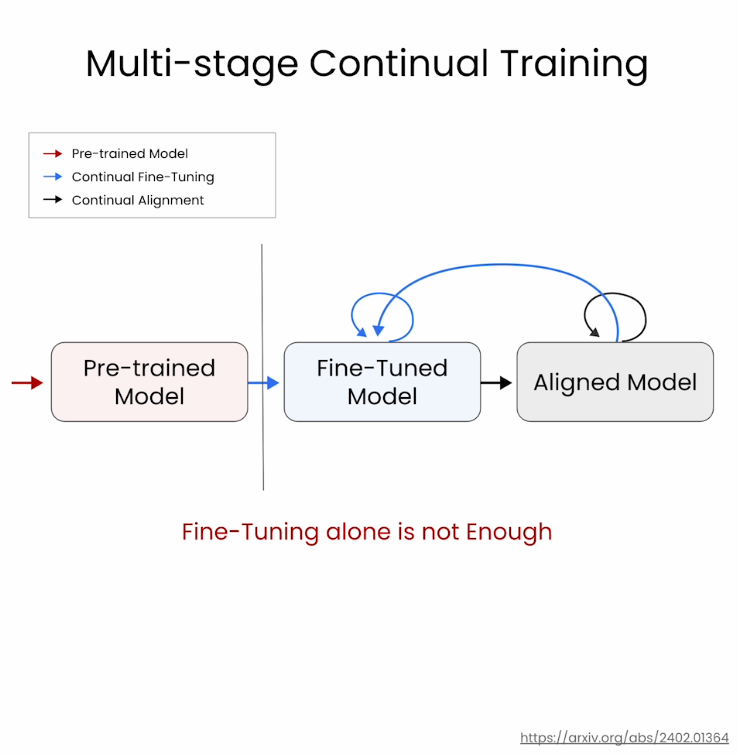 Multi-stage Continual Training

Pre-trained Model
Continual Fine-Tuning
Continual Alignment

Pre-trained Model

Fine-Tuned Model

Aligned Model

Fine-Tuning alone is not Enough

https://arxiv.org/abs/2402.01364